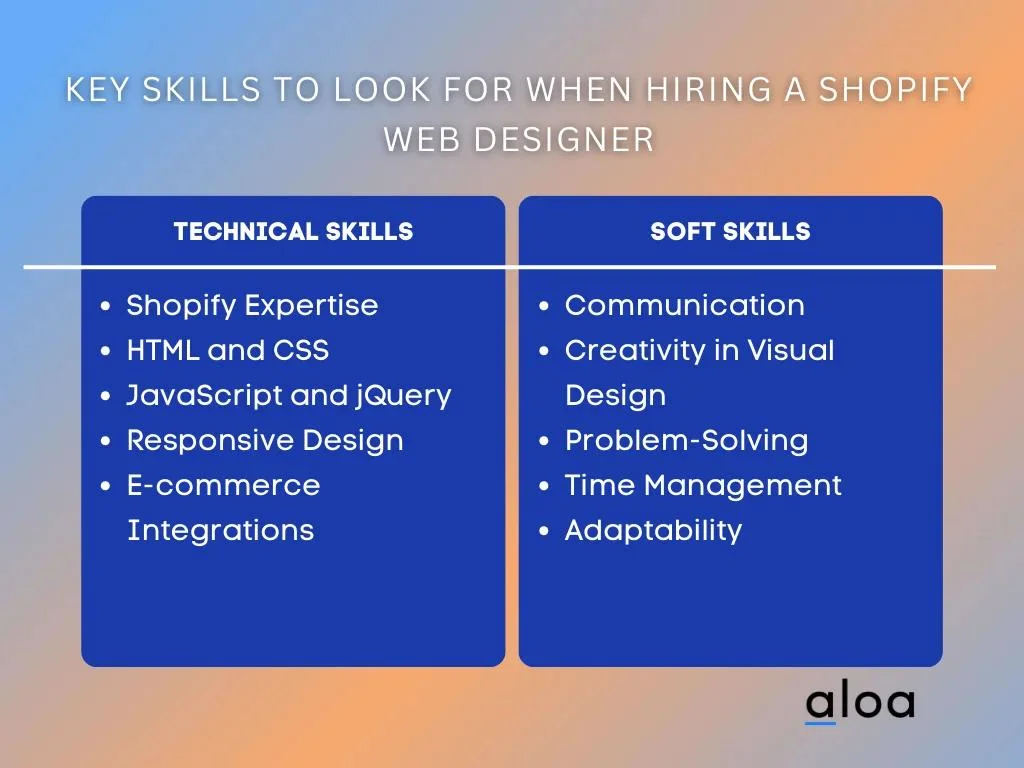 KEY SKILLS TO LOOK FOR WHEN HIRING A SHOPIFY WEB DESIGNER

TECHNICAL SKILLS

- Shopify Expertise
- HTML and CSS
- JavaScript and jQuery
- Responsive Design
- E-commerce Integrations

SOFT SKILLS

- Communication
- Creativity in Visual Design
- Problem-Solving
- Time Management
- Adaptability

aloa